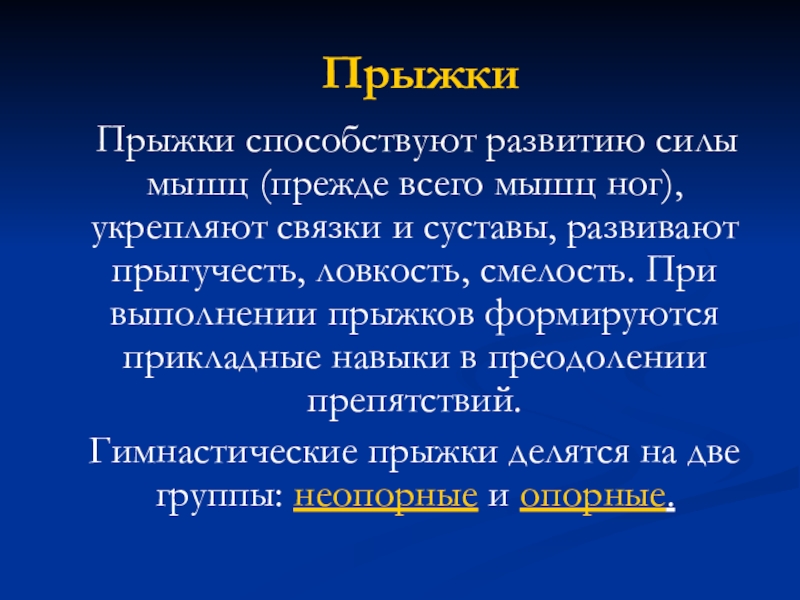 Прыжки

Прыжки способствуют развитию силы мышц (прежде всего мышц ног), укрепляют связки и суставы, развивают прыгучесть, ловкость, смелость. При выполнении прыжков формируются прикладные навыки в преодолении препятствий.

Гимнастические прыжки делятся на две группы: неопорные и опорные.